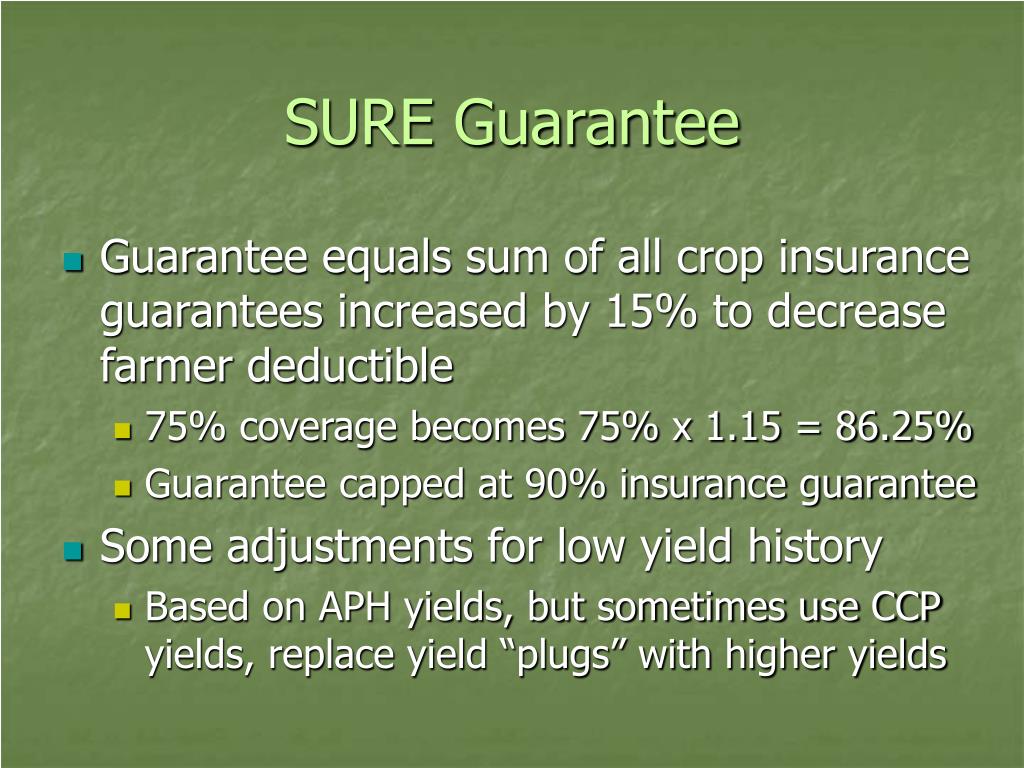 SURE Guarantee

Guarantee equals sum of all crop insurance guarantees increased by 15% to decrease farmer deductible

75% coverage becomes 75% x 1.15 = 86.25%

Guarantee capped at 90% insurance guarantee

Some adjustments for low yield history

Based on APH yields, but sometimes use CCP yields, replace yield “plugs” with higher yields